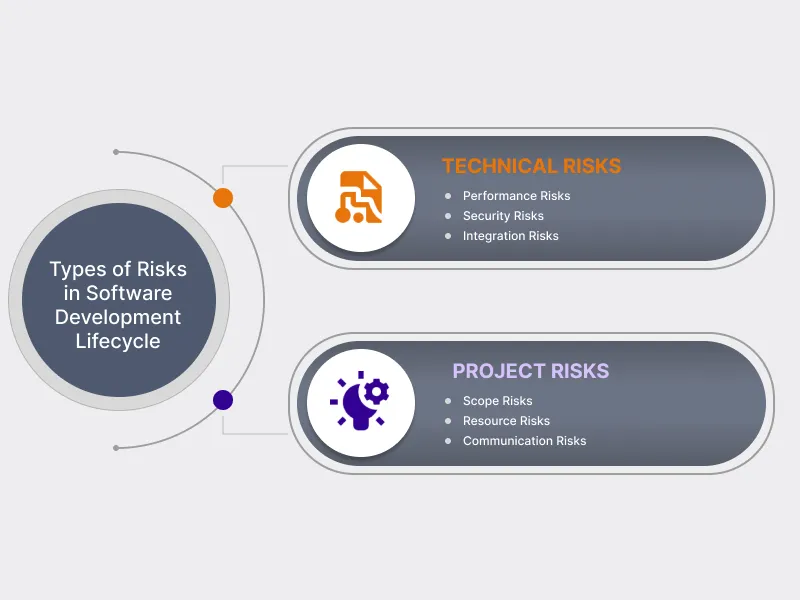 Types of Risks in Software Development Lifecycle

TECHNICAL RISKS
- Performance Risks
- Security Risks
- Integration Risks

PROJECT RISKS
- Scope Risks
- Resource Risks
- Communication Risks